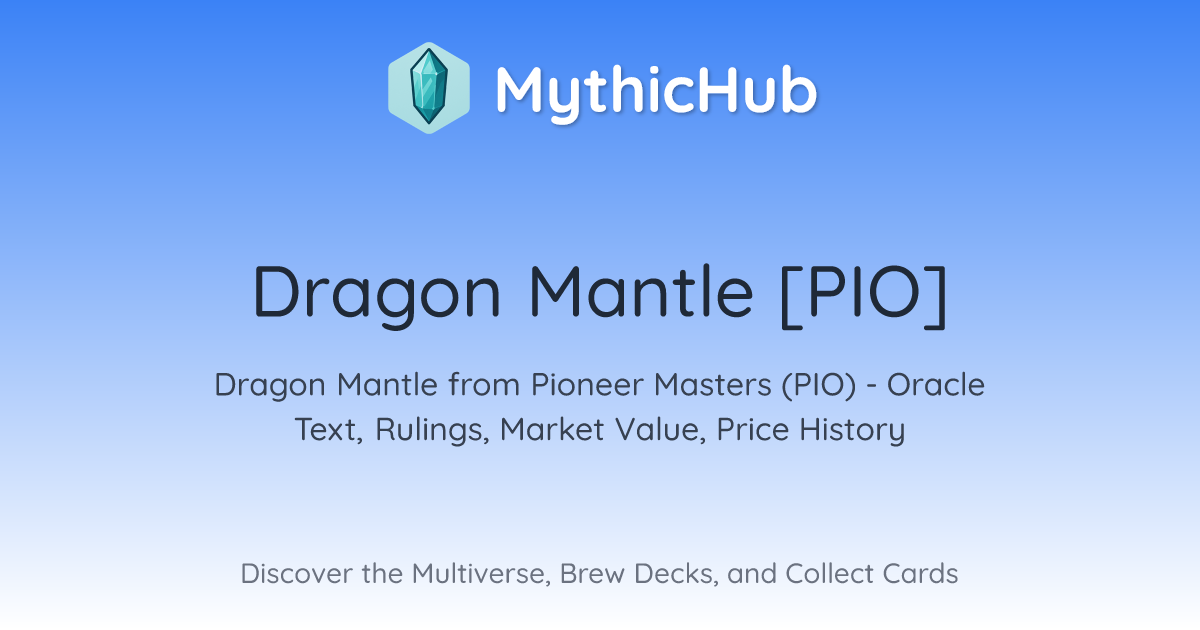 MythicHub

Dragon Mantle [PIO]

Dragon Mantle from Pioneer Masters (PIO) - Oracle Text, Rulings, Market Value, Price History

Discover the Multiverse, Brew Decks, and Collect Cards